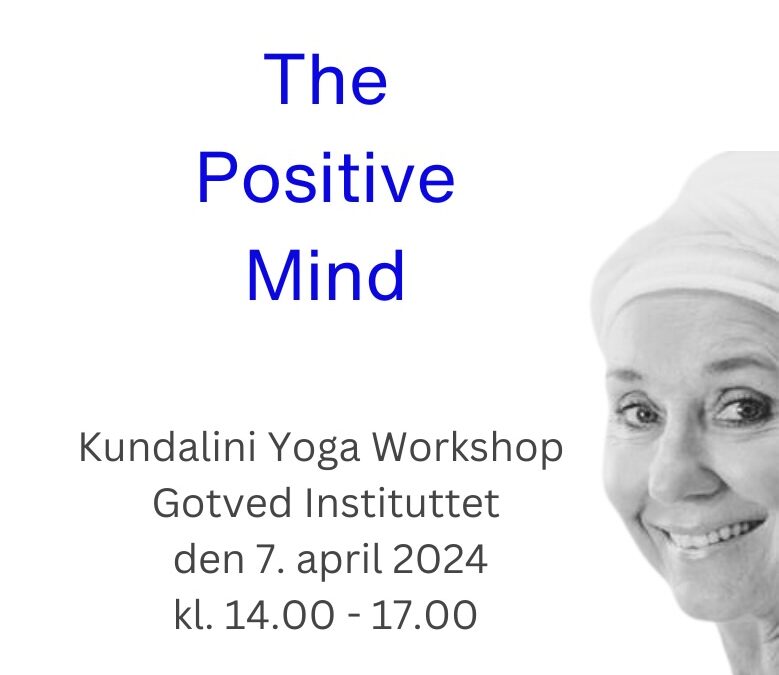 The
Positive
Mind

Kundalini Yoga Workshop
Gotved Instituttet
den 7. april 2024
kl. 14.00 - 17.00